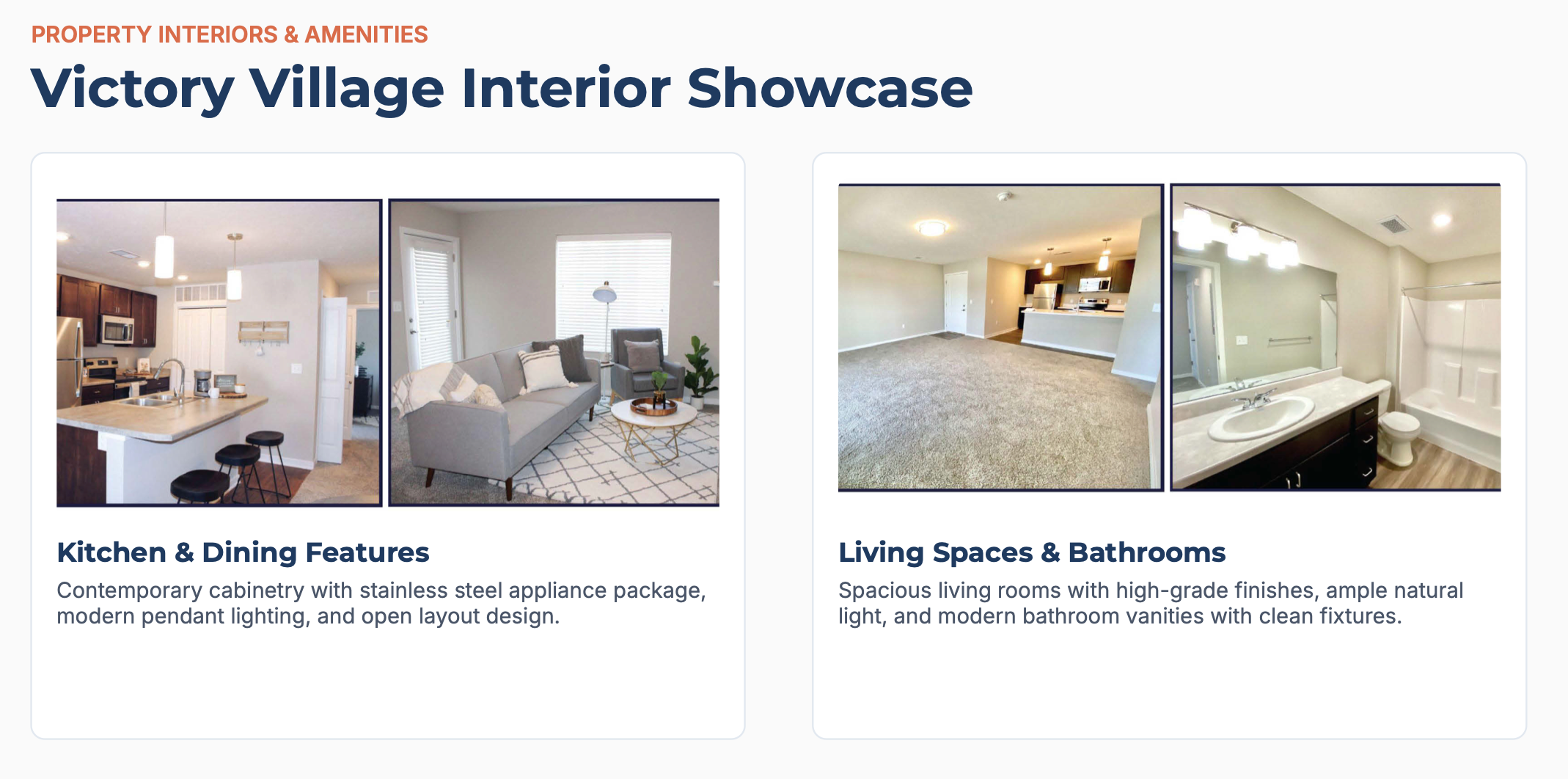 PROPERTY INTERIORS & AMENITIES

Victory Village Interior Showcase

Kitchen & Dining Features

Contemporary cabinetry with stainless steel appliance package, modern pendant lighting, and open layout design.

Living Spaces & Bathrooms

Spacious living rooms with high-grade finishes, ample natural light, and modern bathroom vanities with clean fixtures.